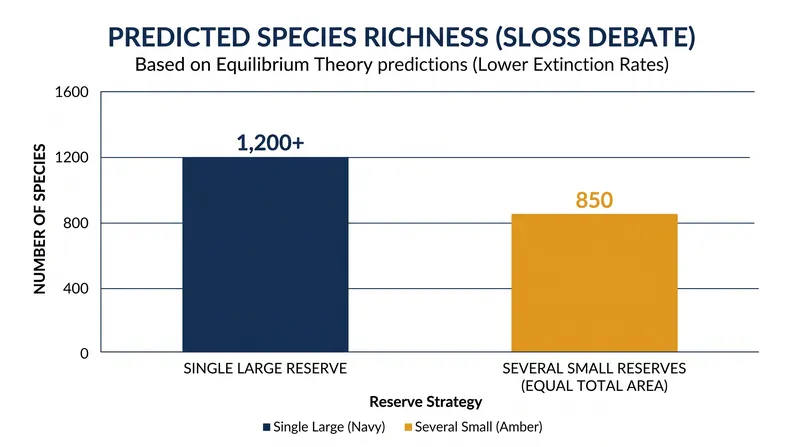 PREDICTED SPECIES RICHNESS (SLOSS DEBATE)
Based on Equilibrium Theory predictions (Lower Extinction Rates)

NUMBER OF SPECIES

1600
1200
800
400
0

1,200+
850

SINGLE LARGE RESERVE
SEVERAL SMALL RESERVES (EQUAL TOTAL AREA)

Reserve Strategy

Single Large (Navy)
Several Small (Amber)